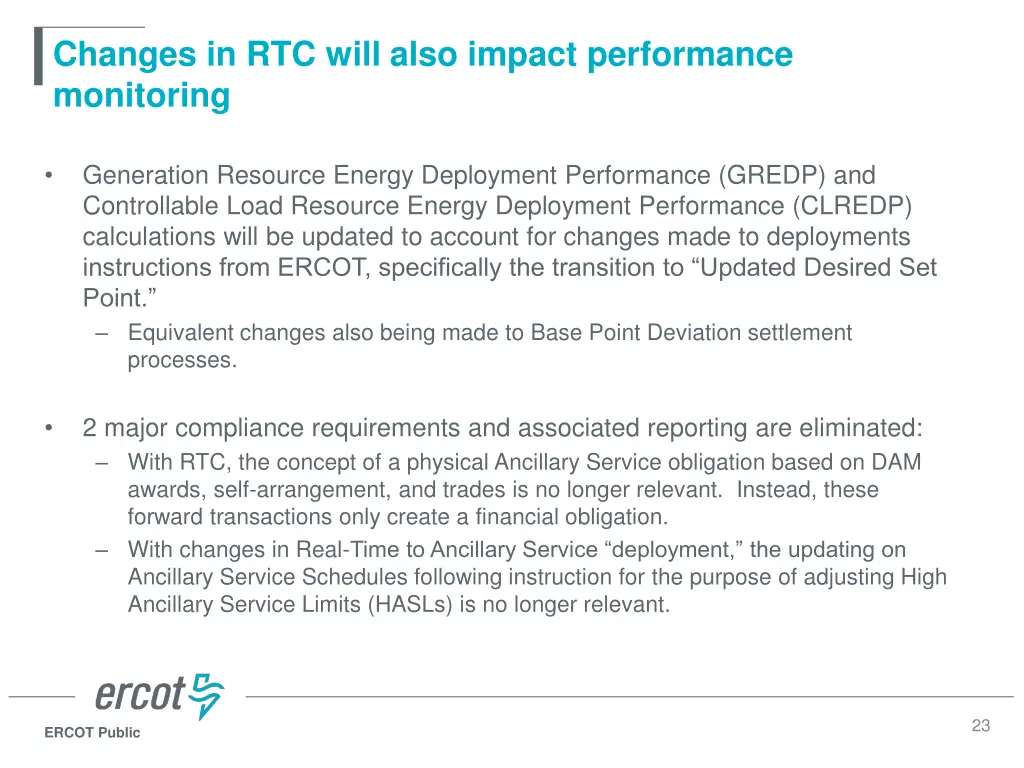 Changes in RTC will also impact performance monitoring

• Generation Resource Energy Deployment Performance (GREDP) and Controllable Load Resource Energy Deployment Performance (CLREDP) calculations will be updated to account for changes made to deployments instructions from ERCOT, specifically the transition to “Updated Desired Set Point.”
– Equivalent changes also being made to Base Point Deviation settlement processes.

• 2 major compliance requirements and associated reporting are eliminated:
– With RTC, the concept of a physical Ancillary Service obligation based on DAM awards, self-arrangement, and trades is no longer relevant. Instead, these forward transactions only create a financial obligation.
– With changes in Real-Time to Ancillary Service “deployment,” the updating on Ancillary Service Schedules following instruction for the purpose of adjusting High Ancillary Service Limits (HASLs) is no longer relevant.

ercot

ERCOT Public

23